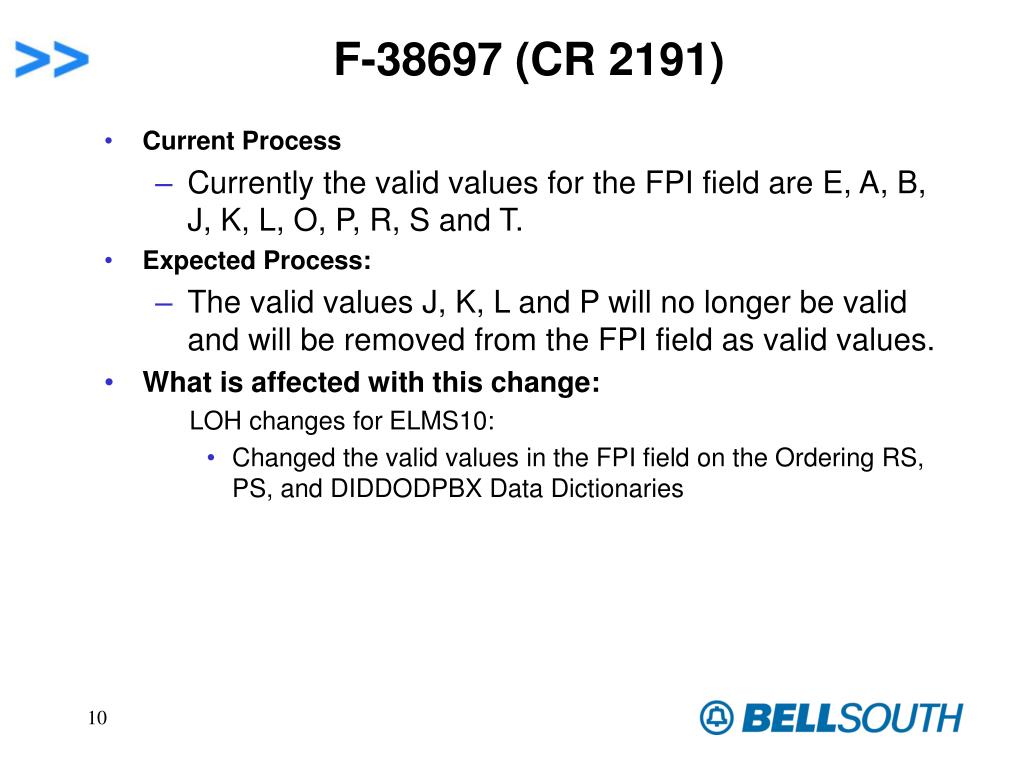 >>

F-38697 (CR 2191)

• Current Process

– Currently the valid values for the FPI field are E, A, B, J, K, L, O, P, R, S and T.

• Expected Process:

– The valid values J, K, L and P will no longer be valid and will be removed from the FPI field as valid values.

• What is affected with this change:

LOH changes for ELMS10:

• Changed the valid values in the FPI field on the Ordering RS, PS, and DIDDODPBX Data Dictionaries

10

BELLSOUTH